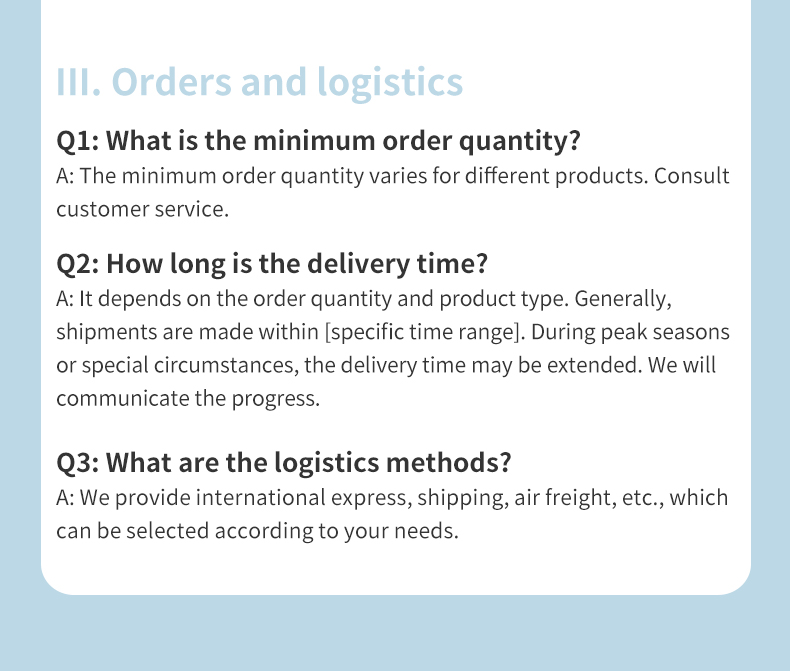 III. Orders and logistics

Q1: What is the minimum order quantity?
A: The minimum order quantity varies for different products. Consult customer service.

Q2: How long is the delivery time?
A: It depends on the order quantity and product type. Generally, shipments are made within [specific time range]. During peak seasons or special circumstances, the delivery time may be extended. We will communicate the progress.

Q3: What are the logistics methods?
A: We provide international express, shipping, air freight, etc., which can be selected according to your needs.